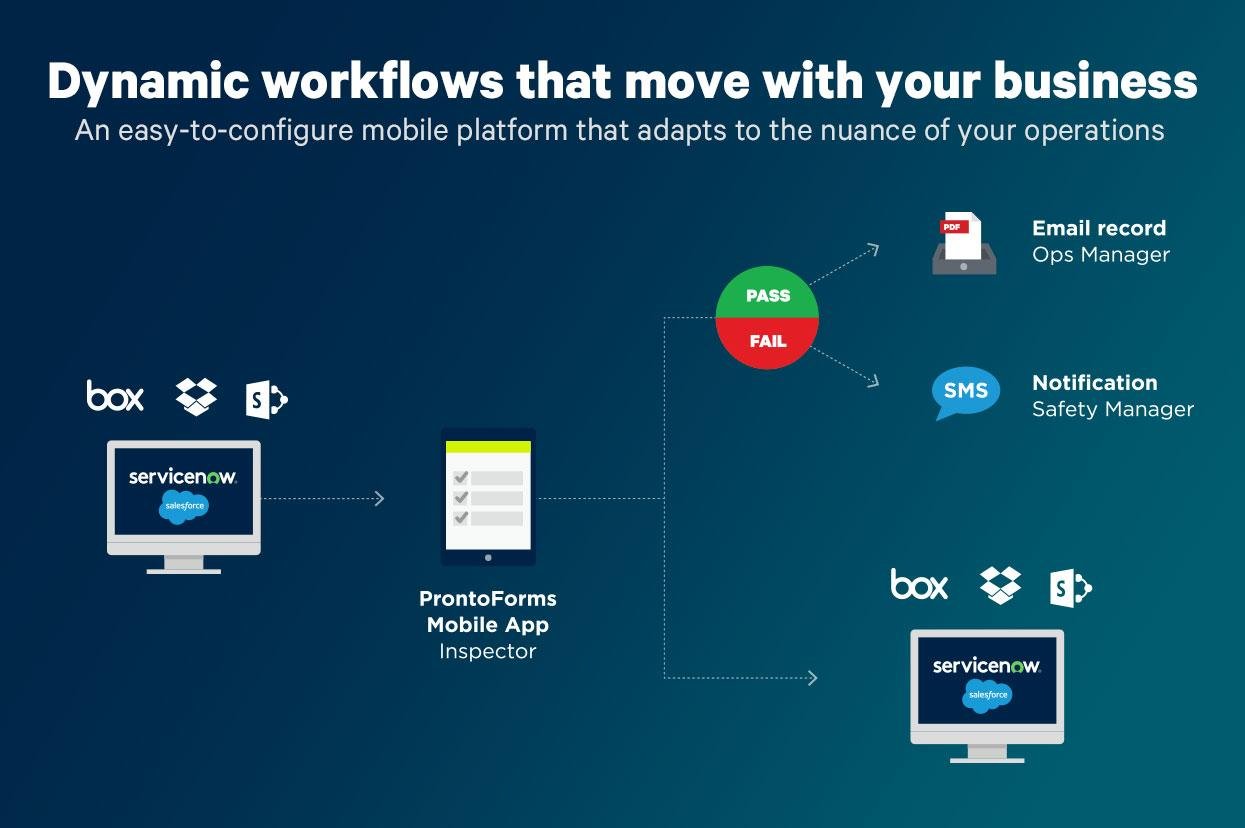 Dynamic workflows that move with your business

An easy-to-configure mobile platform that adapts to the nuance of your operations

box

S

servicenow.

salesforce

ProntoForms Mobile App
Inspector

PASS

FAIL

PDF

Email record
Ops Manager

SMS

Notification
Safety Manager

box

S

servicenow.

salesforce